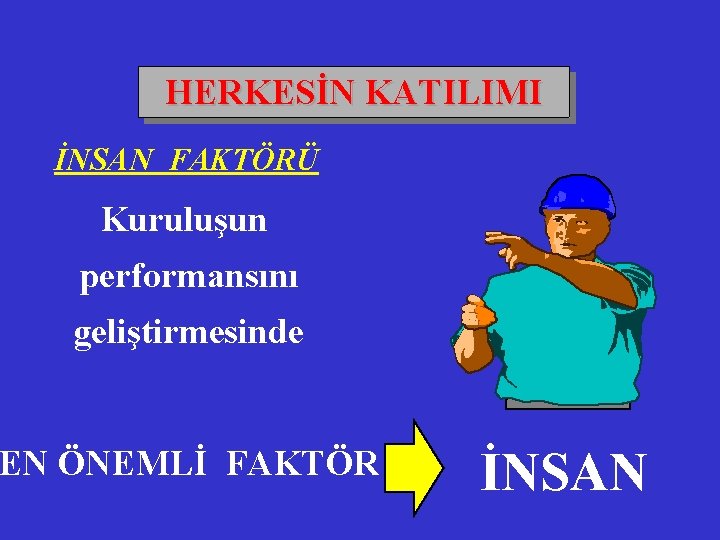 HERKESİN KATILIMI

İNSAN FAKTÖRÜ

Kuruluşun performansını geliştirmesinde

EN ÖNEMLİ FAKTÖR

İNSAN